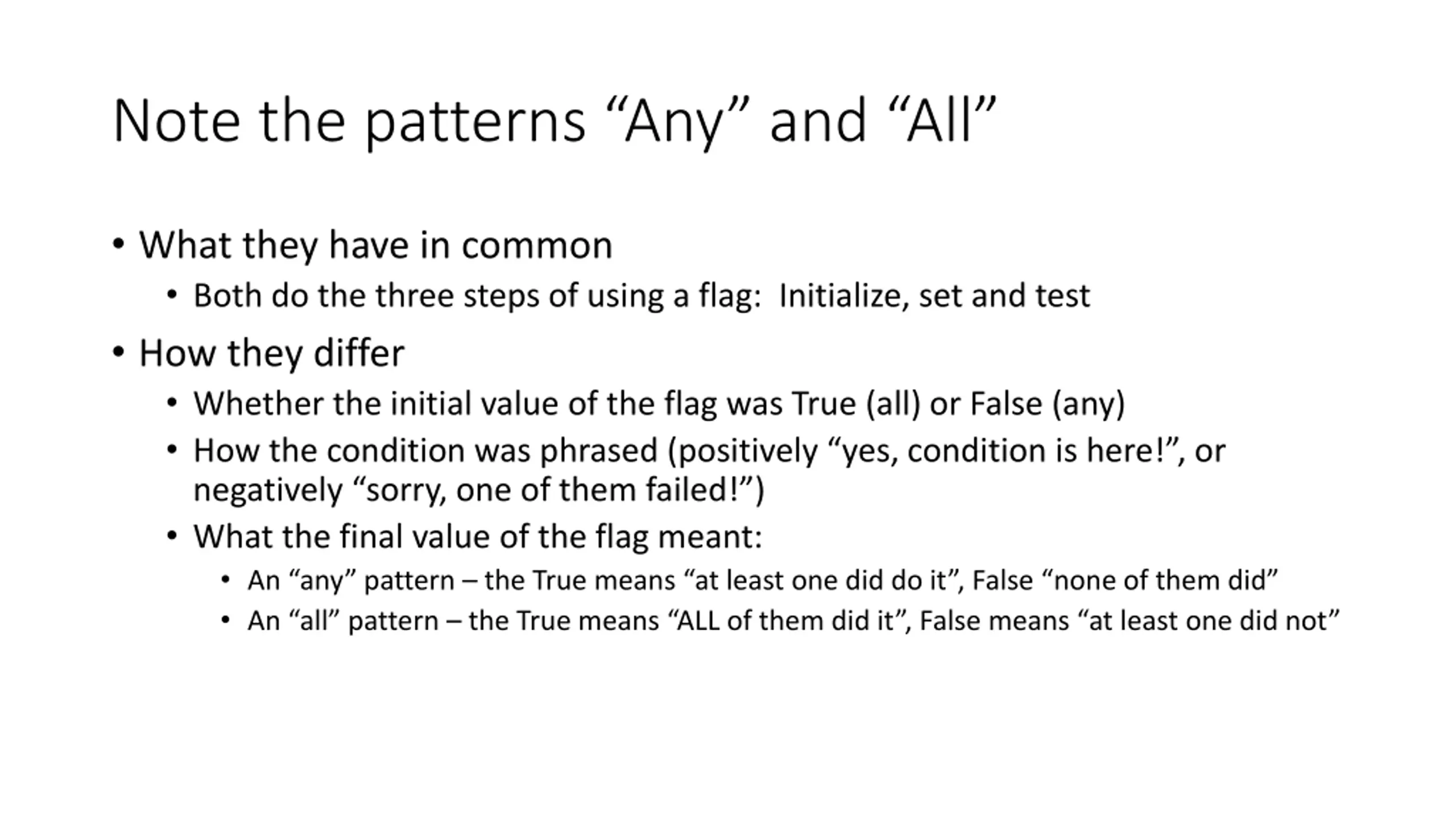 Note the patterns “Any” and “All”

• What they have in common
  • Both do the three steps of using a flag:  Initialize, set and test
• How they differ
  • Whether the initial value of the flag was True (all) or False (any)
  • How the condition was phrased (positively “yes, condition is here!”, or negatively “sorry, one of them failed!”)
  • What the final value of the flag meant:
    • An “any” pattern – the True means “at least one did do it”, False “none of them did”
    • An “all” pattern – the True means “ALL of them did it”, False means “at least one did not”